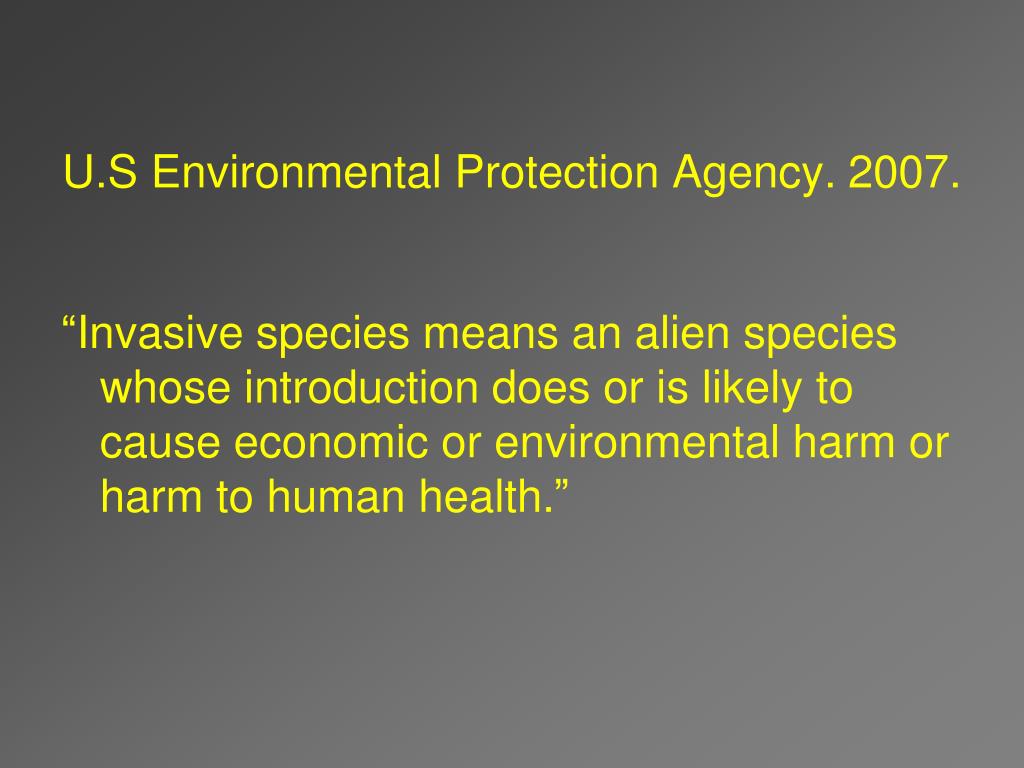 U.S Environmental Protection Agency. 2007.

“Invasive species means an alien species whose introduction does or is likely to cause economic or environmental harm or harm to human health.”